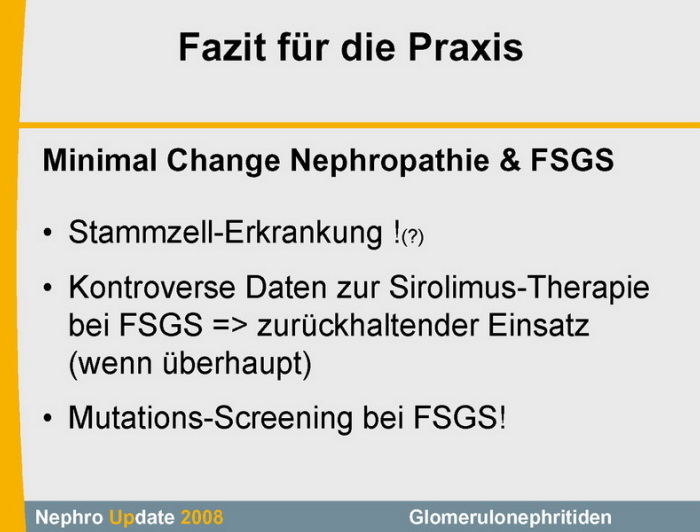 Fazit für die Praxis

Minimal Change Nephropathie & FSGS

• Stammzell-Erkrankung !(?)

• Kontroverse Daten zur Sirolimus-Therapie bei FSGS => zurückhaltender Einsatz (wenn überhaupt)

• Mutations-Screening bei FSGS!

Nephro Update 2008

Glomerulonephritiden